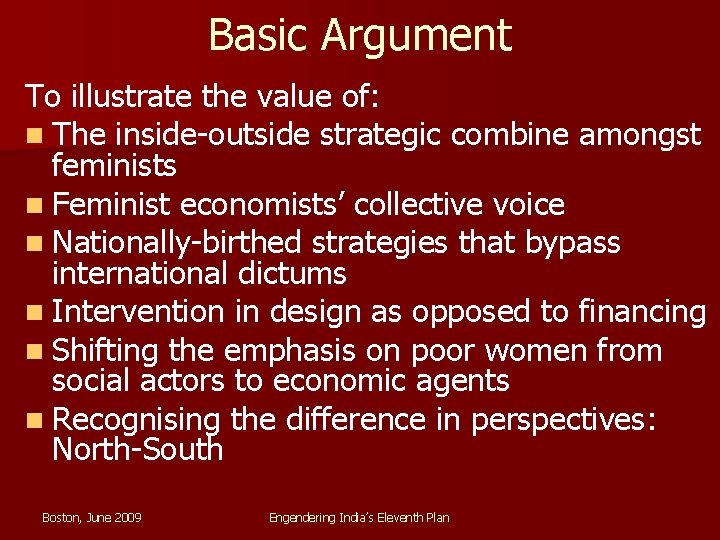 Basic Argument

To illustrate the value of:

- The inside-outside strategic combine amongst feminists
- Feminist economists’ collective voice
- Nationally-birthed strategies that bypass international dictums
- Intervention in design as opposed to financing
- Shifting the emphasis on poor women from social actors to economic agents
- Recognising the difference in perspectives: North-South

Boston, June 2009

Engendering India’s Eleventh Plan